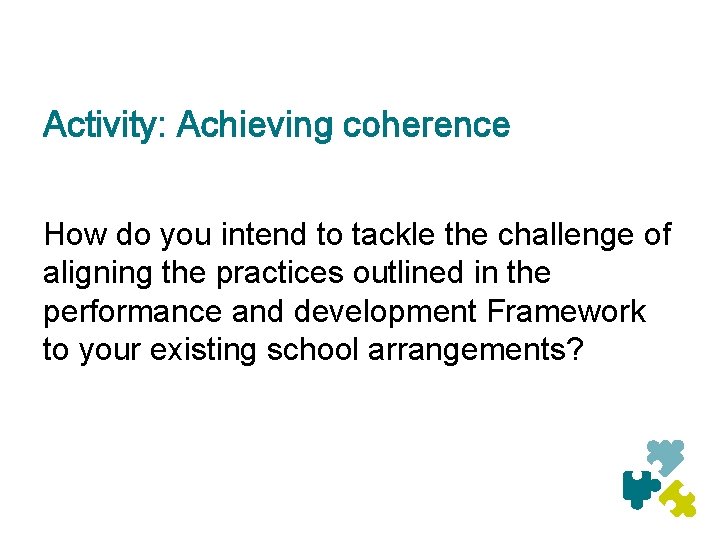 Activity: Achieving coherence

How do you intend to tackle the challenge of aligning the practices outlined in the performance and development Framework to your existing school arrangements?